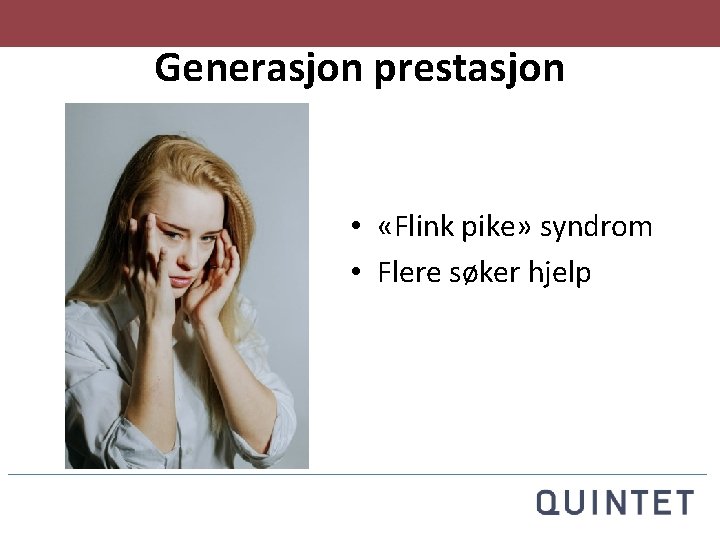 Generasjon prestasjon

• «Flink pike» syndrom
• Flere søker hjelp

QUINTET